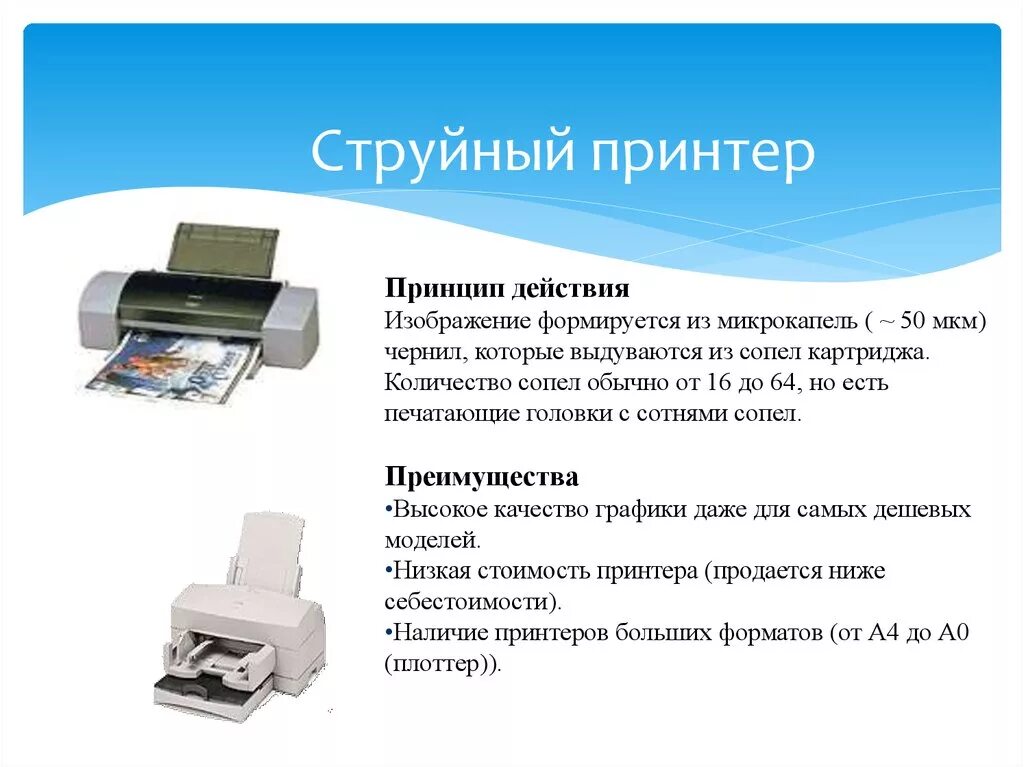 Струйный принтер

Принцип действия
Изображение формируется из микрокапель ( ~ 50 мкм) чернил, которые выдуваются из сопел картриджа. Количество сопел обычно от 16 до 64, но есть печатающие головки с сотнями сопел.

Преимущества
•Высокое качество графики даже для самых дешевых моделей.
•Низкая стоимость принтера (продается ниже себестоимости).
•Наличие принтеров больших форматов (от А4 до А0 (плоттер)).